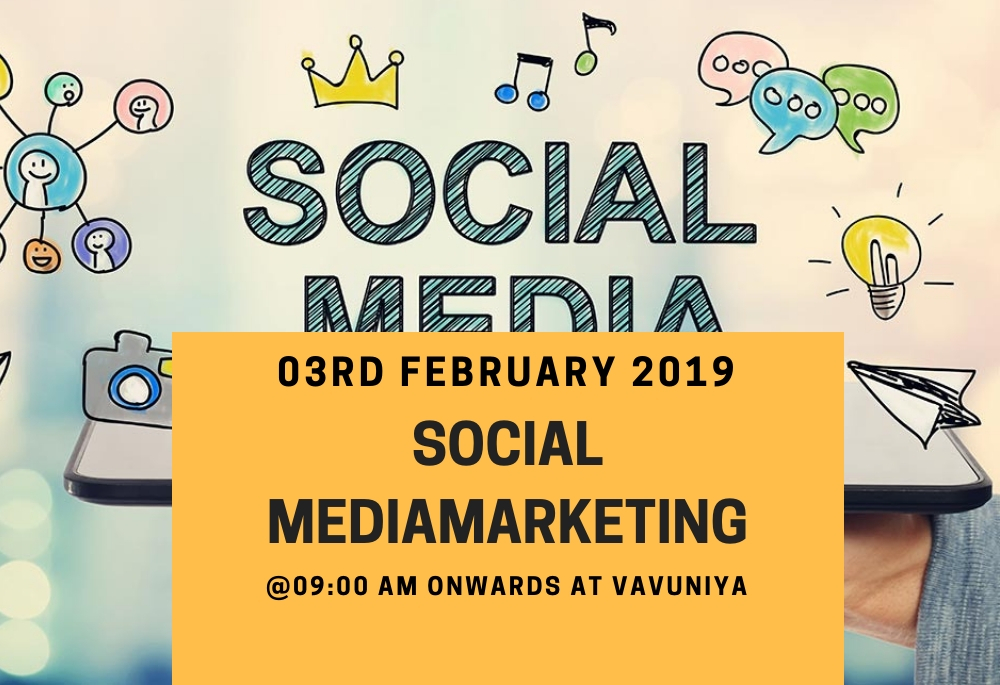 SOCIAL
MEDIA

03RD FEBRUARY 2019

SOCIAL MEDIAMARKETING

@09:00 AM ONWARDS AT VAVUNIYA